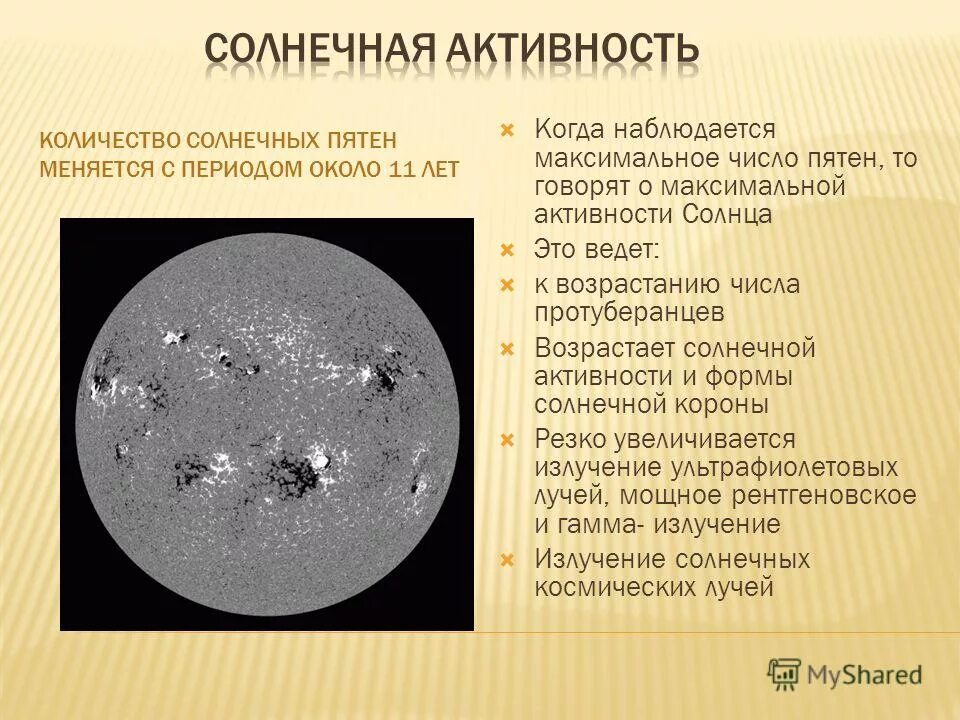 СОЛНЕЧНАЯ АКТИВНОСТЬ

КОЛИЧЕСТВО СОЛНЕЧНЫХ ПЯТЕН МЕНЯЕТСЯ С ПЕРИОДОМ ОКОЛО 11 ЛЕТ

Когда наблюдается максимальное число пятен, то говорят о максимальной активности Солнца

Это ведет:

к возрастанию числа протуберанцев

Возрастает солнечной активности и формы солнечной короны

Резко увеличивается излучение ультрафиолетовых лучей, мощное рентгеновское и гамма- излучение

Излучение солнечных космических лучей

MyShared